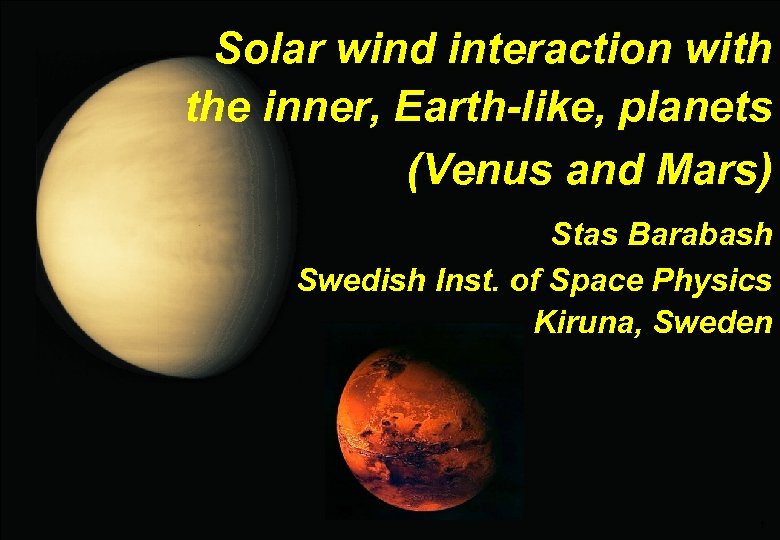 Solar wind interaction with the inner, Earth-like, planets (Venus and Mars)

Stas Barabash
Swedish Inst. of Space Physics
Kiruna, Sweden